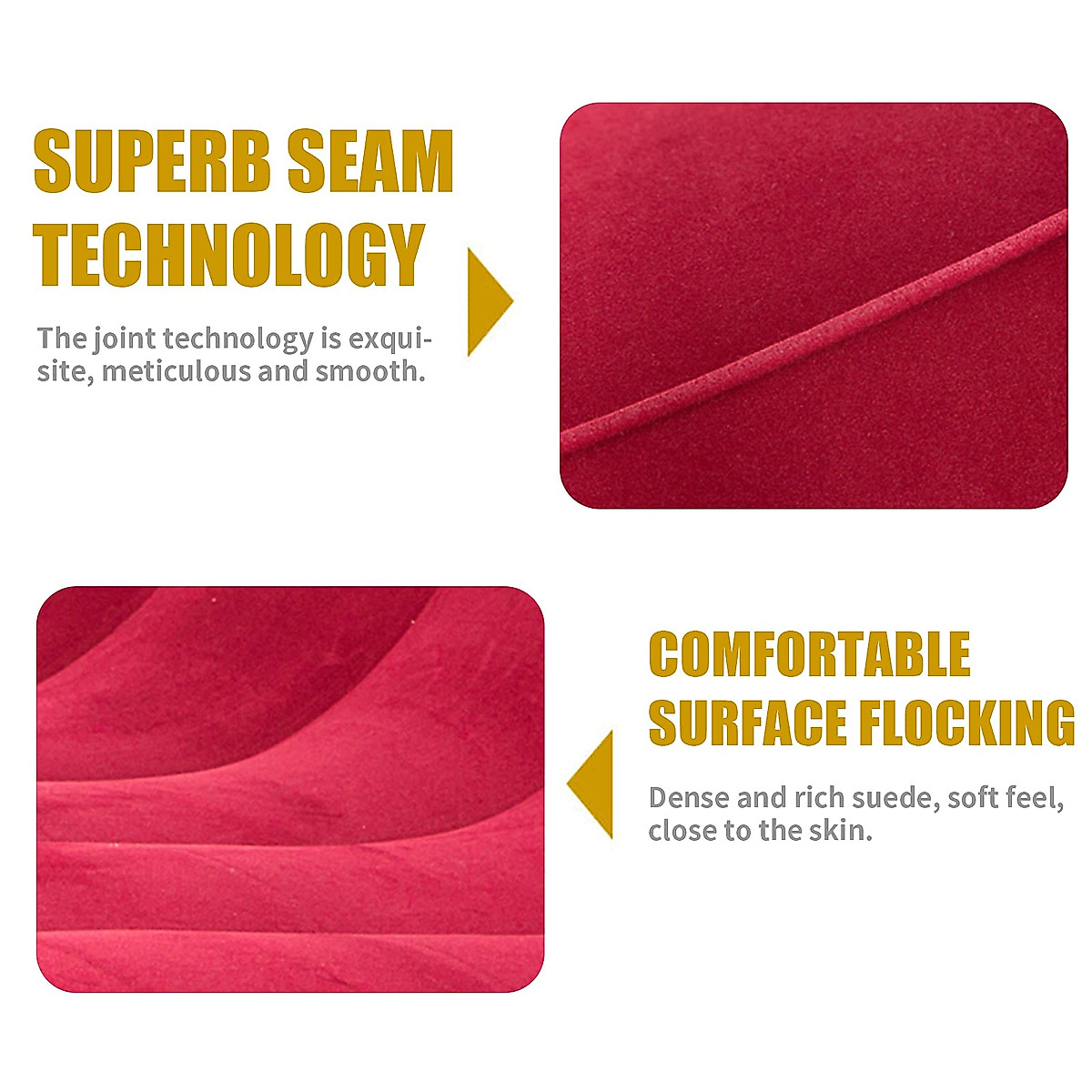 SUPERB SEAM TECHNOLOGY

The joint technology is exquisite, meticulous and smooth.

COMFORTABLE SURFACE FLOCKING

Dense and rich suede, soft feel, close to the skin.